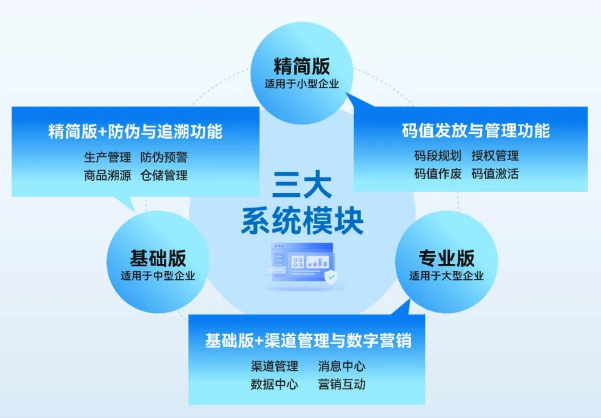 精简版
适用于小型企业

精简版+防伪与追溯功能
生产管理 防伪预警
商品溯源 仓储管理

码值发放与管理功能
码段规划 授权管理
码值作废 码值激活

三大
系统模块

基础版
适用于中型企业

专业版
适用于大型企业

基础版+渠道管理与数字营销
渠道管理 消息中心
数据中心 营销互动